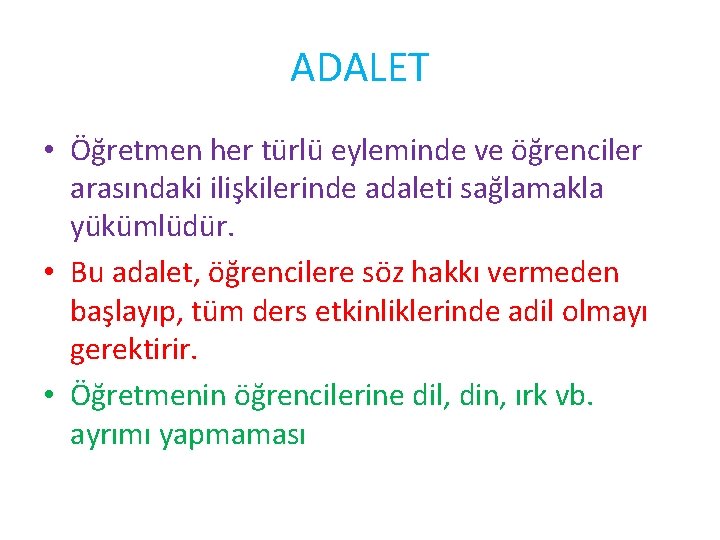 ADALET

• Öğretmen her türlü eyleminde ve öğrenciler arasındaki ilişkilerinde adaleti sağlamakla yükümlüdür.

• Bu adalet, öğrencilere söz hakkı vermeden başlayıp, tüm ders etkinliklerinde adil olmayı gerektirir.

• Öğretmenin öğrencilerine dil, din, ırk vb. ayrımı yapmaması